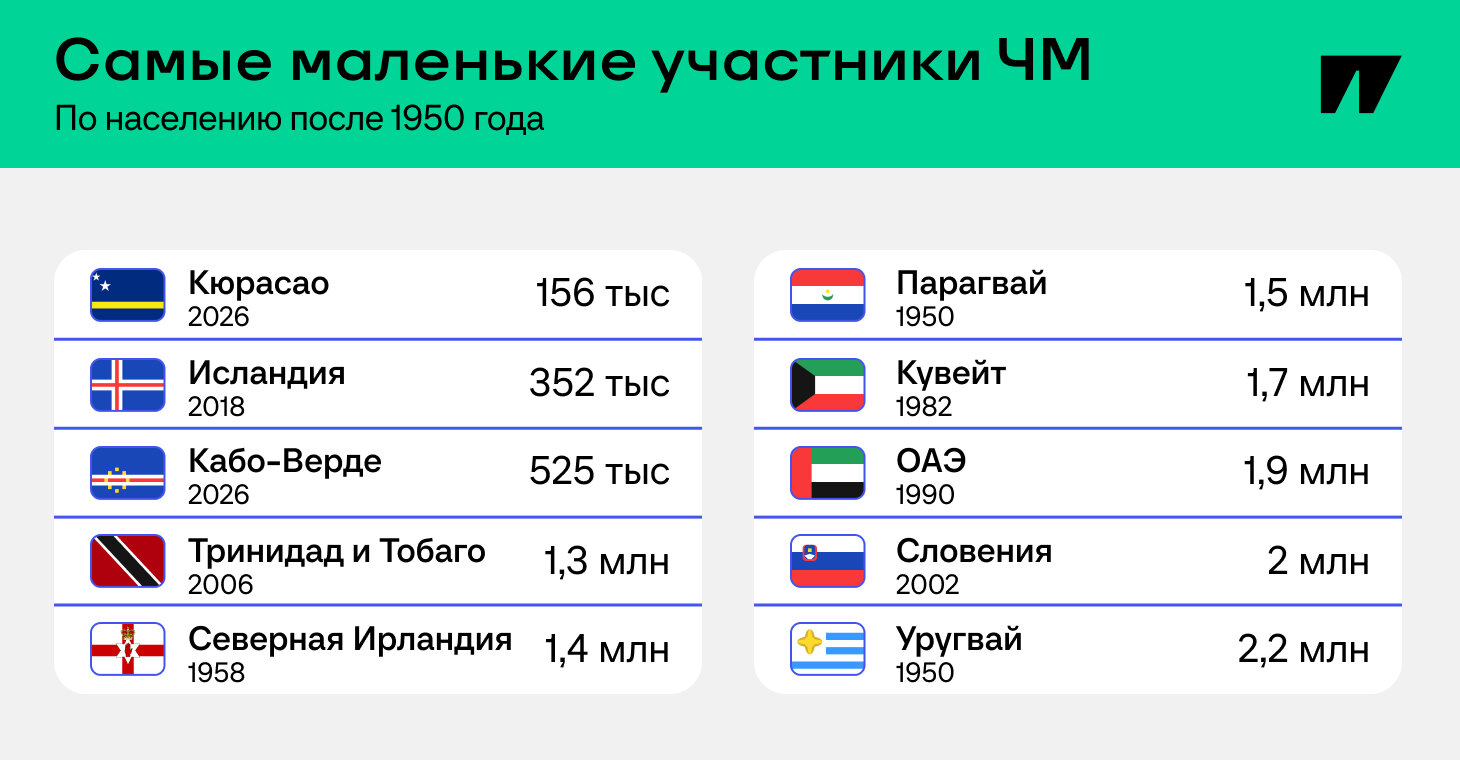 Самые маленькие участники ЧМ
По населению после 1950 года

Кюрасао
2026
156 тыс

Исландия
2018
352 тыс

Кабо-Верде
2026
525 тыс

Тринидад и Тобаго
2006
1,3 млн

Северная Ирландия
1958
1,4 млн

Парагвай
1950
1,5 млн

Кувейт
1982
1,7 млн

ОАЭ
1990
1,9 млн

Словения
2002
2 млн

Уругвай
1950
2,2 млн